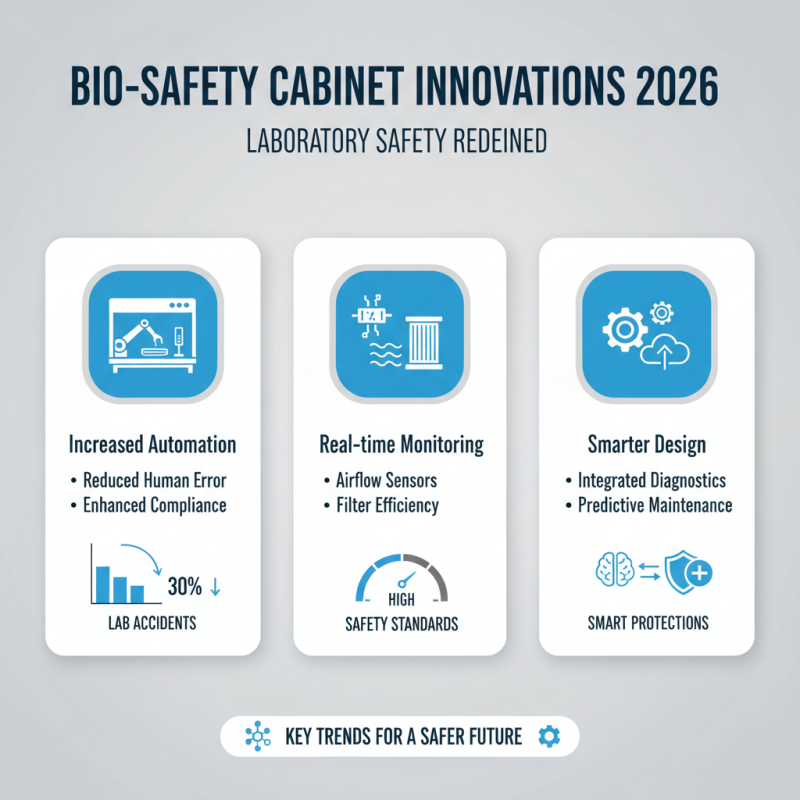 BIO-SAFETY CABINET INNOVATIONS 2026

LABORATORY SAFETY REDEINED

Increased Automation
• Reduced Human Error
• Enhanced Compliance

30% ↓

LAB ACCIDENTS

Real-time Monitoring
• Airflow Sensors
• Filter Efficiency

HIGH

SAFETY STANDARDS

Smarter Design
• Integrated Diagnostics
• Predictive Maintenance

SMART PROTECTIONS

KEY TRENDS FOR A SAFER FUTURE